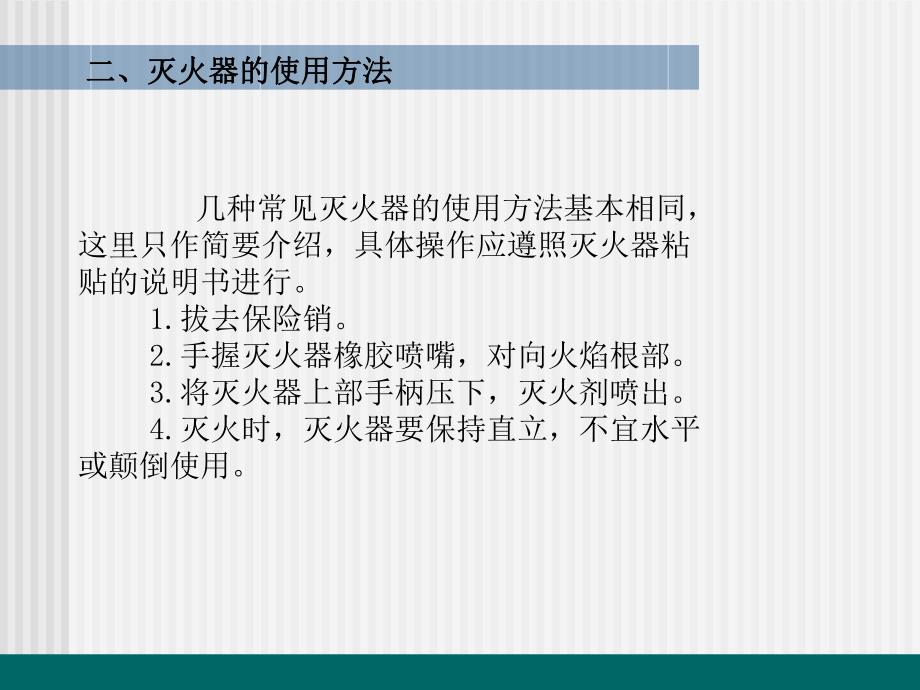 二、灭火器的使用方法

几种常见灭火器的使用方法基本相同，这里只作简要介绍，具体操作应遵照灭火器粘贴的说明书进行。

1.拔去保险销。

2.手握灭火器橡胶喷嘴，对向火焰根部。

3.将灭火器上部手柄压下，灭火剂喷出。

4.灭火时，灭火器要保持直立，不宜水平或颠倒使用。